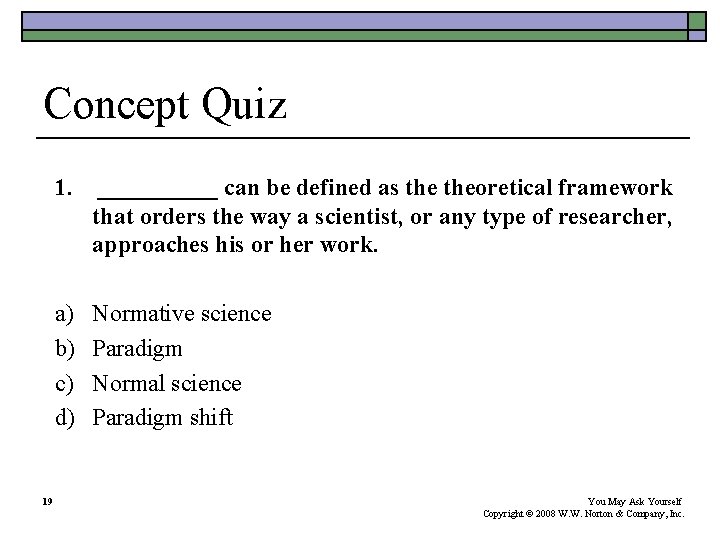 Concept Quiz

1. __________ can be defined as the theoretical framework that orders the way a scientist, or any type of researcher, approaches his or her work.

a) Normative science
b) Paradigm
c) Normal science
d) Paradigm shift

19

You May Ask Yourself
Copyright © 2008 W.W. Norton & Company, Inc.